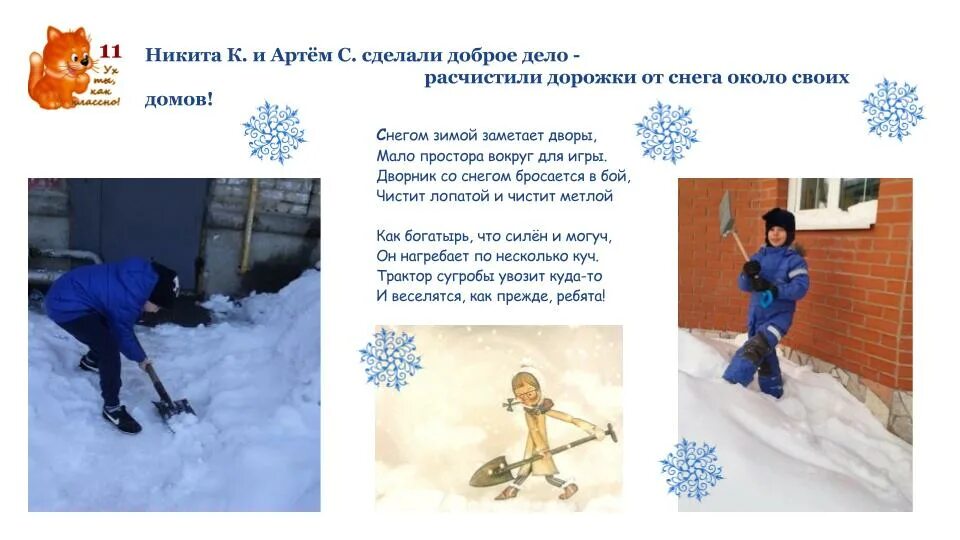 11
Ух ты, как классно!

Никита К. и Артём С. сделали доброе дело - расчистили дорожки от снега около своих домов!

Снегом зимой заметает дворы,
Мало простора вокруг для игры.
Дворник со снегом бросается в бой,
Чистит лопатой и чистит метлой

Как богатырь, что силён и могуч,
Он нагребает по несколько куч.
Трактор сугробы увозит куда-то
И веселятся, как прежде, ребята!